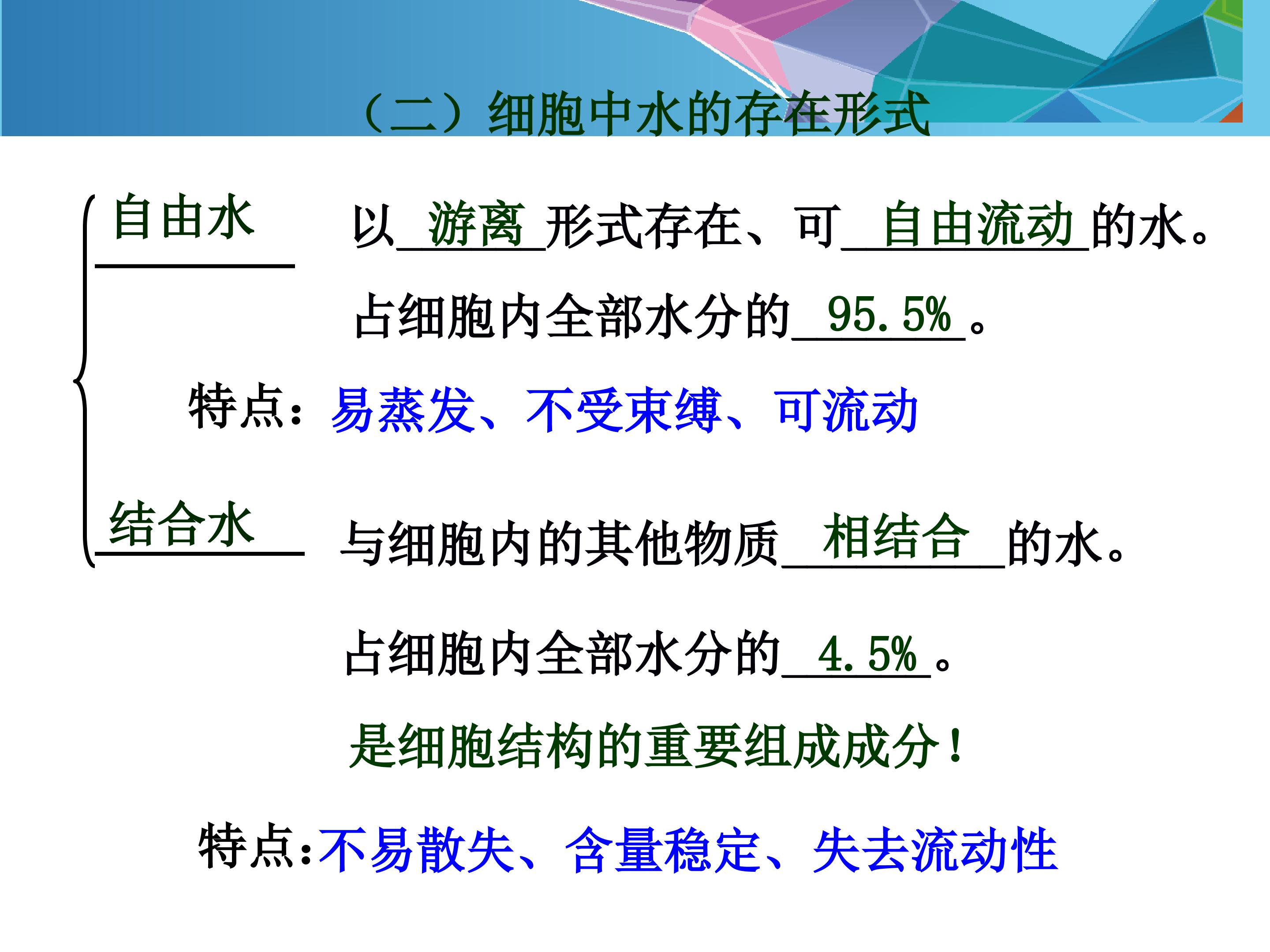 （二）细胞中水的存在形式

自由水

以 游离 形式存在、可 自由流动 的水。

占细胞内全部水分的 95.5% 。

特点：易蒸发、不受束缚、可流动

结合水

与细胞内的其他物质 相结合 的水。

占细胞内全部水分的 4.5% 。

是细胞结构的重要组成成分！

特点:不易散失、含量稳定、失去流动性